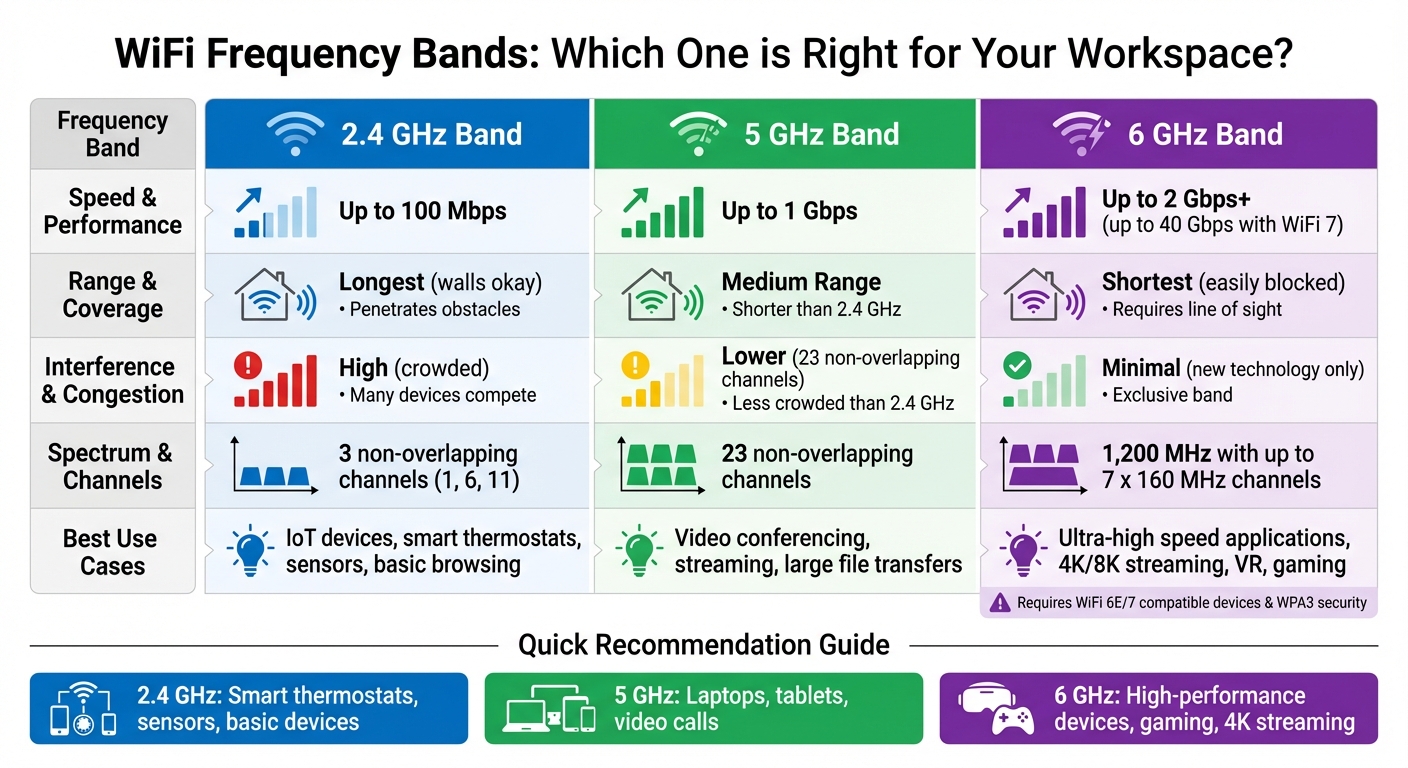 WiFi Frequency Bands: Which One is Right for Your Workspace?

| Frequency Band | 2.4 GHz Band | 5 GHz Band | 6 GHz Band |
|---|---|---|---|
| Speed & Performance | Up to 100 Mbps | Up to 1 Gbps | Up to 2 Gbps+ (up to 40 Gbps with WiFi 7) |
| Range & Coverage | Longest (walls okay) • Penetrates obstacles | Medium Range • Shorter than 2.4 GHz | Shortest (easily blocked) • Requires line of sight |
| Interference & Congestion | High (crowded) • Many devices compete | Lower (23 non-overlapping channels) • Less crowded than 2.4 GHz | Minimal (new technology only) • Exclusive band |
| Spectrum & Channels | 3 non-overlapping channels (1, 6, 11) | 23 non-overlapping channels | 1,200 MHz with up to 7 x 160 MHz channels |
| Best Use Cases | IoT devices, smart thermostats, sensors, basic browsing | Video conferencing, streaming, large file transfers | Ultra-high speed applications, 4K/8K streaming, VR, gaming |

Requires WiFi 6E/7 compatible devices & WPA3 security

Quick Recommendation Guide

2.4 GHz: Smart thermostats, sensors, basic devices

5 GHz: Laptops, tablets, video calls

6 GHz: High-performance devices, gaming, 4K streaming